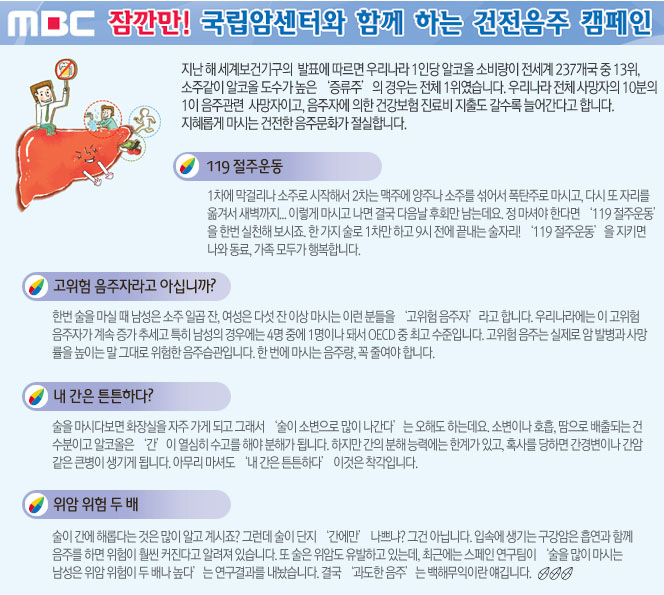 MBC 잠깐만! 국립암센터와 함께 하는 건전음주 캠페인

지난 해 세계보건기구의 발표에 따르면 우리나라 1인당 알코올 소비량이 전세계 237개국 중 13위, 소주같이 알코올 도수가 높은 '증류주'의 경우는 전체 1위였습니다. 우리나라 전체 사망자의 10분의 1이 음주관련 사망자이고, 음주자에 의한 건강보험 진료비 지출도 갈수록 늘어간다고 합니다. 지혜롭게 마시는 건전한 음주문화가 절실합니다.

119 절주운동

1차에 막걸리나 소주로 시작해서 2차는 맥주에 양주나 소주를 섞어서 폭탄주로 마시고, 다시 또 자리를 옮겨서 새벽까지... 이렇게 마시고 나면 결국 다음날 후회만 남는데요. 정 마셔야 한다면 '119 절주운동'을 한번 실천해 보시죠. 한 가지 술로 1차만 하고 9시 전에 끝내는 술자리! '119 절주운동'을 지키면 나와 동료, 가족 모두가 행복합니다.

고위험 음주자라고 아십니까?

한번 술을 마실 때 남성은 소주 일곱 잔, 여성은 다섯 잔 이상 마시는 이런 분들을 '고위험 음주자'라고 합니다. 우리나라에는 이 고위험 음주자가 계속 증가 추세고 특히 남성의 경우에는 4명 중에 1명이나 돼서 OECD 중 최고 수준입니다. 고위험 음주는 실제로 암 발병과 사망률을 높이는 말 그대로 위험한 음주습관입니다. 한 번에 마시는 음주량, 꼭 줄여야 합니다.

내 간은 튼튼하다?

술을 마시다보면 화장실을 자주 가게 되고 그래서 '술이 소변으로 많이 나간다'는 오해도 하는데요. 소변이나 호흡, 땀으로 배출되는 건 수분이고 알코올은 '간'이 열심히 수고를 해야 분해가 됩니다. 하지만 간의 분해 능력에는 한계가 있고, 혹사를 당하면 간경변이나 간암 같은 큰병이 생기게 됩니다. 아무리 마셔도 '내 간은 튼튼하다' 이것은 착각입니다.

위암 위험 두 배

술이 간에 해롭다는 것은 많이 알고 계시죠? 그런데 술이 단지 '간에만' 나쁘냐? 그건 아닙니다. 입속에 생기는 구강암은 흡연과 함께 음주를 하면 위험이 훨씬 커진다고 알려져 있습니다. 또 술은 위암도 유발하고 있는데, 최근에는 스페인 연구팀이 '술을 많이 마시는 남성은 위암 위험이 두 배나 높다'는 연구결과를 내놨습니다. 결국 '과도한 음주'는 백해무익이란 얘깁니다.